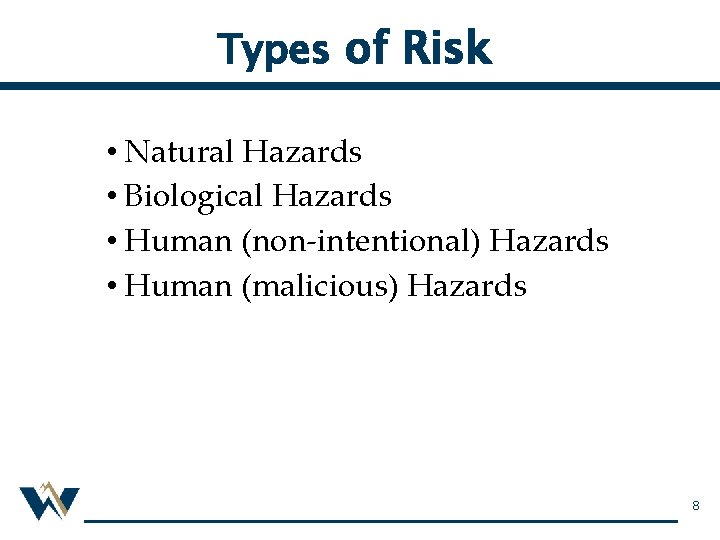 Types of Risk

• Natural Hazards
• Biological Hazards
• Human (non-intentional) Hazards
• Human (malicious) Hazards

8